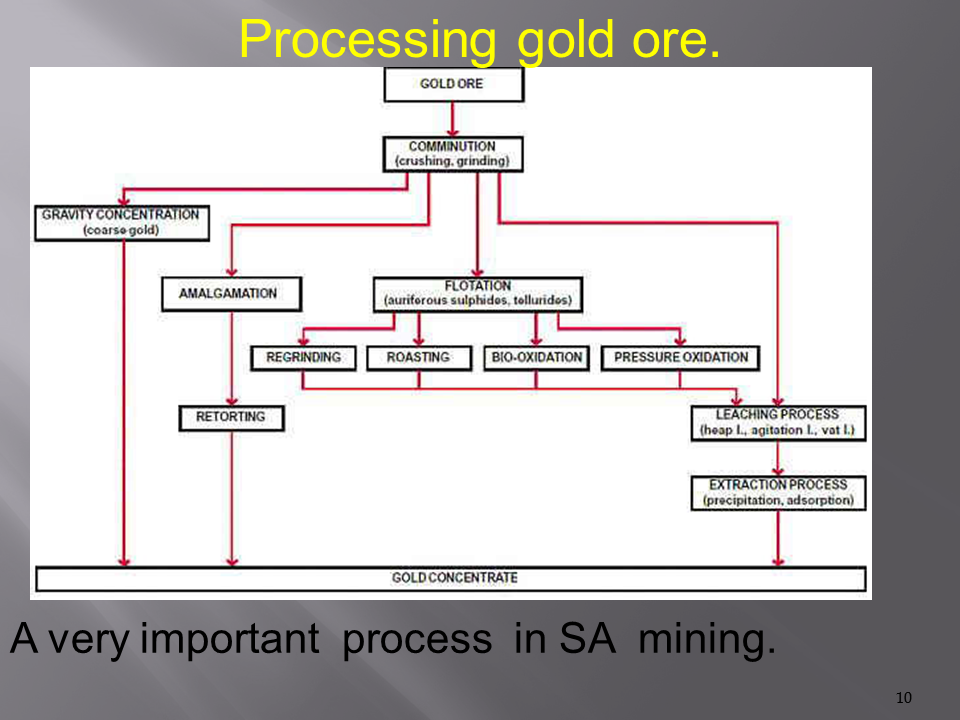 Processing gold ore.

GOLD ORE

COMMINUTION
(crushing, grinding)

GRAVITY CONCENTRATION
(coarse gold)

AMALGAMATION

FLOTATION
(auriferous sulphides, tellurides)

REGRINDING

ROASTING

BIO-OXIDATION

PRESSURE OXIDATION

RETORTING

LEACHING PROCESS
(heap l., agitation l., vat l.)

EXTRACTION PROCESS
(precipitation, adsorption)

GOLD CONCENTRATE

A very important process in SA mining.

10